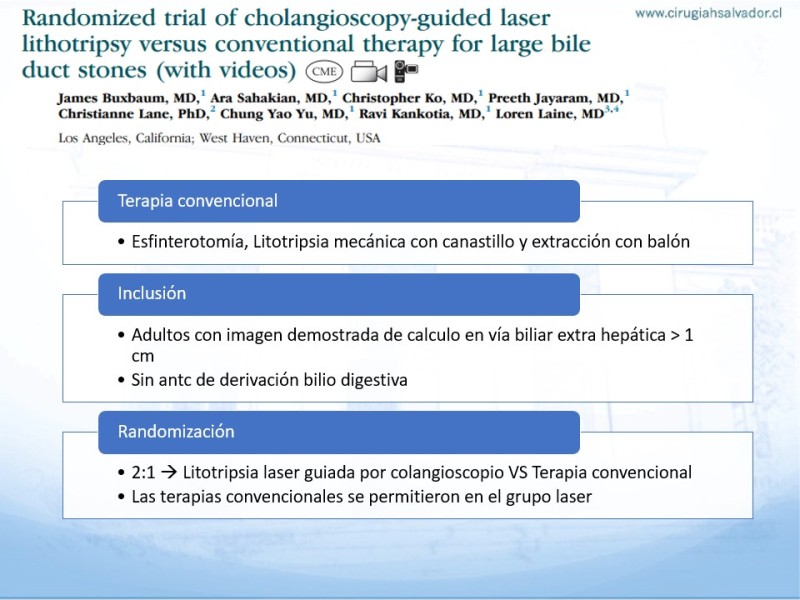 Randomized trial of cholangioscopy-guided laser lithotripsy versus conventional therapy for large bile duct stones (with videos) CME

www.cirugiahsalvador.cl

James Buxbaum, MD,$^1$ Ara Sahakian, MD,$^1$ Christopher Ko, MD,$^1$ Preeth Jayaram, MD,$^1$ Christianne Lane, PhD,$^2$ Chung Yao Yu, MD,$^1$ Ravi Kankotia, MD,$^1$ Loren Laine, MD$^{3,4}$

Los Angeles, California; West Haven, Connecticut, USA

Terapia convencional

• Esfinterotomía, Litotripsia mecánica con canastillo y extracción con balón

Inclusión

• Adultos con imagen demostrada de calculo en vía biliar extra hepática > 1 cm
• Sin antc de derivación bilio digestiva

Randomización

• 2:1 → Litotripsia laser guiada por colangioscopio VS Terapia convencional
• Las terapias convencionales se permitieron en el grupo laser